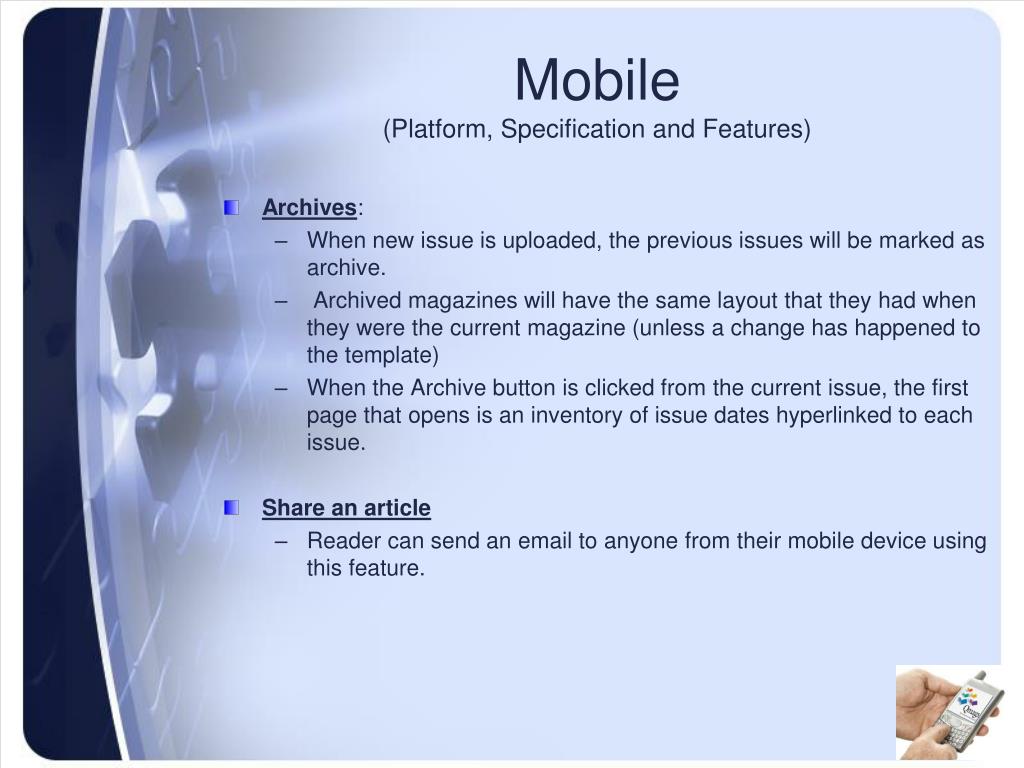 Mobile
(Platform, Specification and Features)

Archives:

– When new issue is uploaded, the previous issues will be marked as archive.
– Archived magazines will have the same layout that they had when they were the current magazine (unless a change has happened to the template)
– When the Archive button is clicked from the current issue, the first page that opens is an inventory of issue dates hyperlinked to each issue.

Share an article

– Reader can send an email to anyone from their mobile device using this feature.